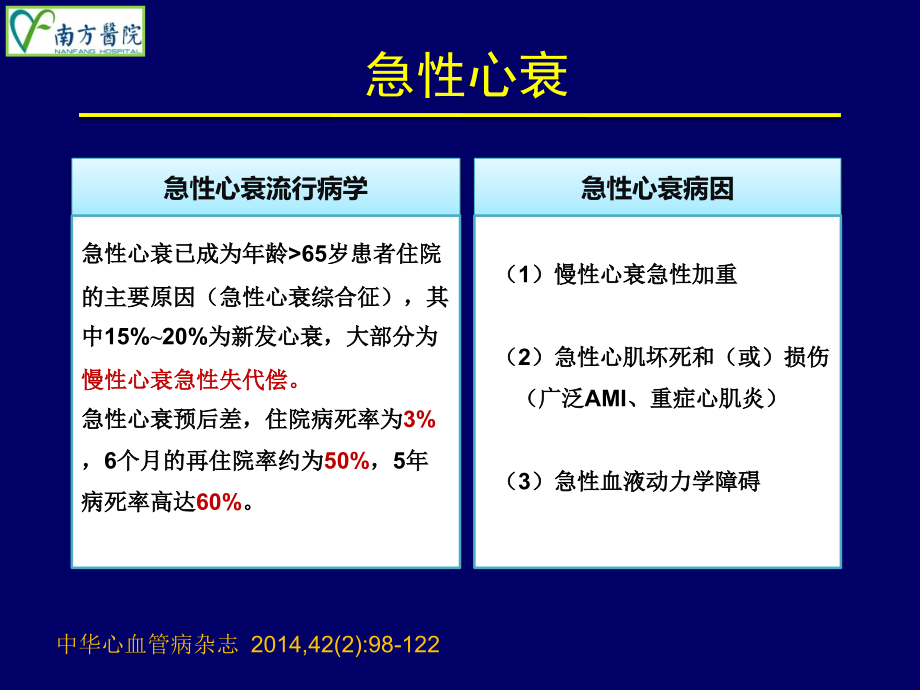 南方醫院
NANFANG HOSPITAL

急性心衰

急性心衰流行病学

急性心衰已成为年龄>65岁患者住院的主要原因（急性心衰综合征），其中15%~20%为新发心衰，大部分为慢性心衰急性失代偿。
急性心衰预后差，住院病死率为3%，6个月的再住院率约为50%，5年病死率高达60%。

急性心衰病因

（1）慢性心衰急性加重

（2）急性心肌坏死和（或）损伤（广泛AMI、重症心肌炎）

（3）急性血液动力学障碍

中华心血管病杂志 2014,42(2):98-122